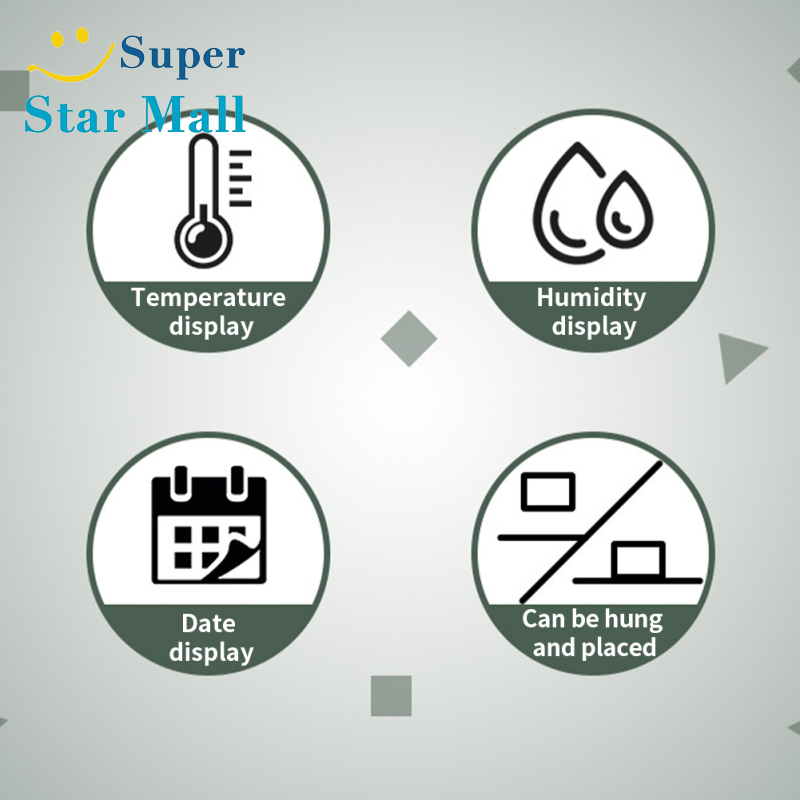 Super
Star Mall

Temperature display

Humidity display

Date display

Can be hung and placed